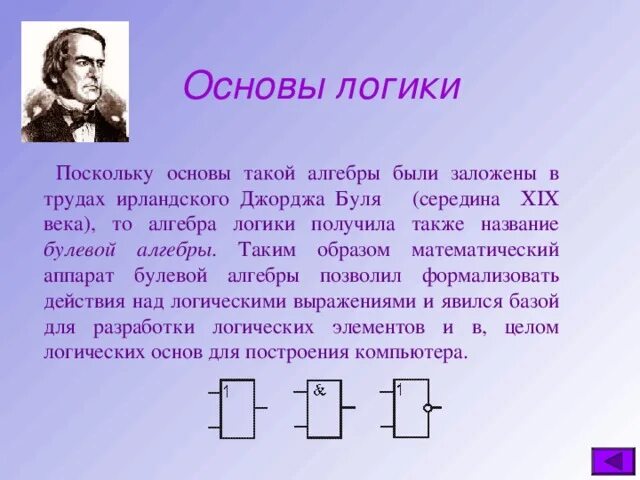 Основы логики

Поскольку основы такой алгебры были заложены в трудах ирландского Джорджа Буля (середина XIX века), то алгебра логики получила также название булевой алгебры. Таким образом математический аппарат булевой алгебры позволил формализовать действия над логическими выражениями и явился базой для разработки логических элементов и в, целом логических основ для построения компьютера.

1

&

1